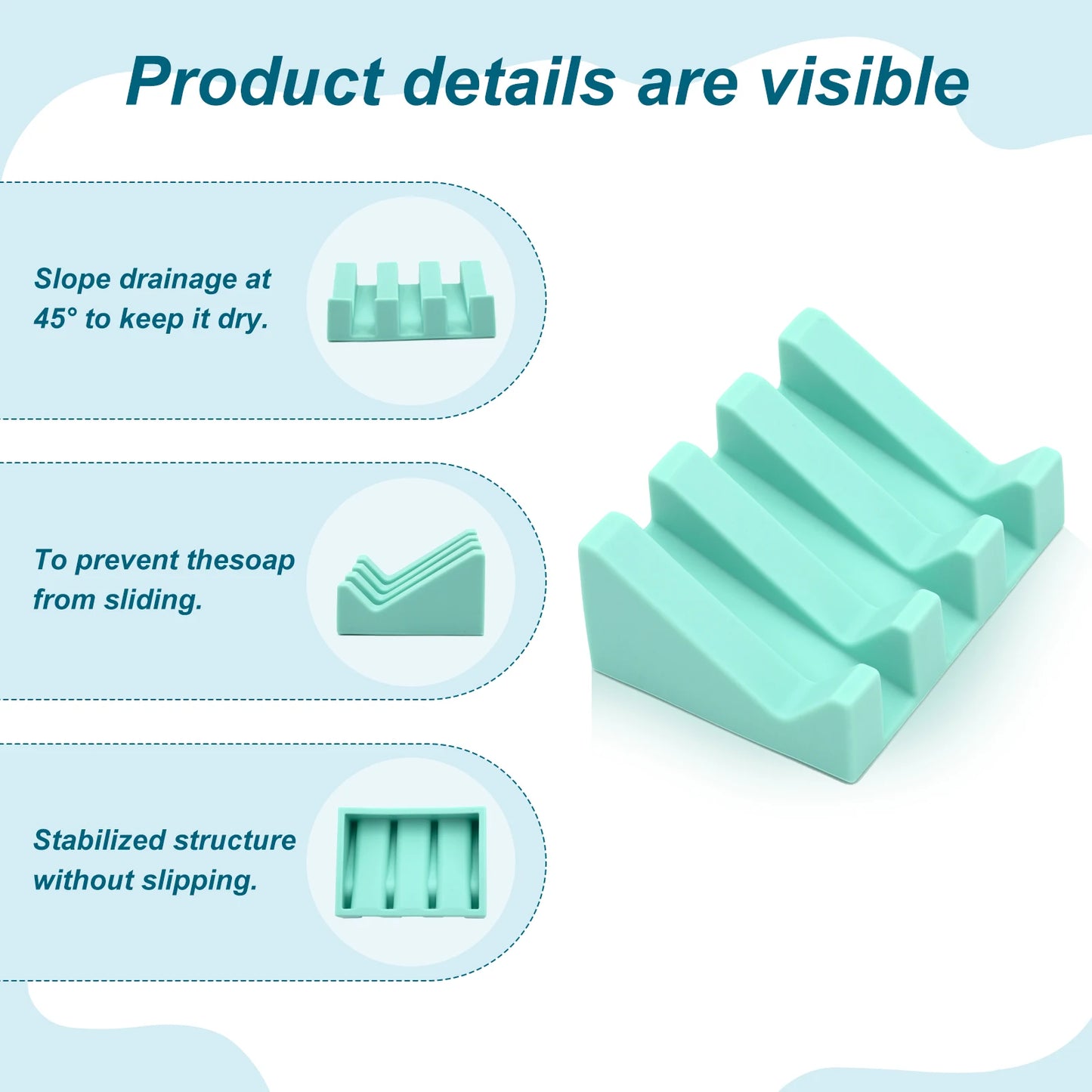 Product details are visible

Slope drainage at 45° to keep it dry.

To prevent thesoap from sliding.

Stabilized structure without slipping.